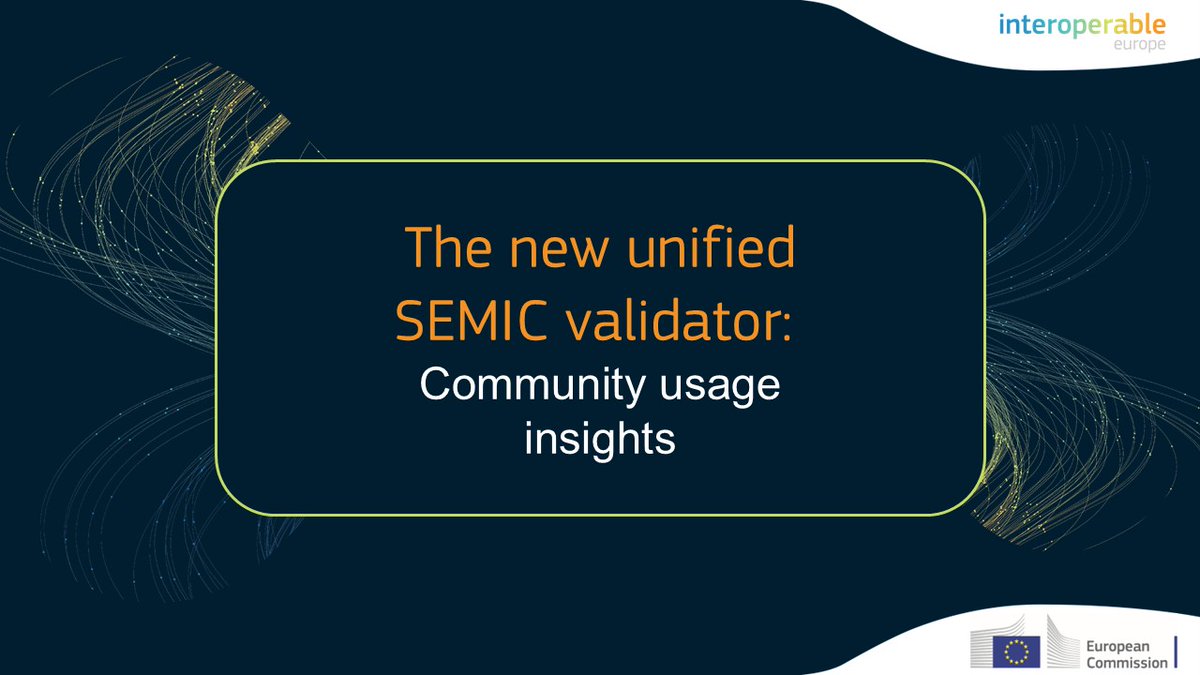 interoperable
europe

The new unified SEMIC validator:
Community usage insights

European Commission